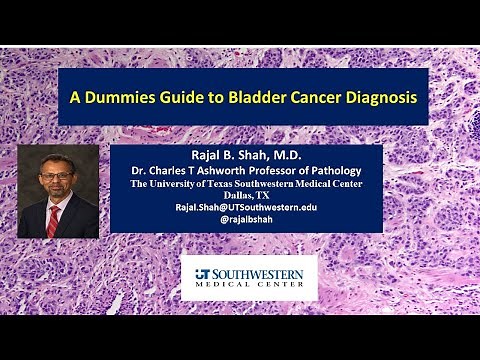 A Dummies Guide to Bladder Cancer Diagnosis

Rajal B. Shah, M.D.
Dr. Charles T Ashworth Professor of Pathology
The University of Texas Southwestern Medical Center
Dallas, TX
Rajal.Shah@UTSouthwestern.edu
@rajalbshah

UT SOUTHWESTERN
MEDICAL CENTER